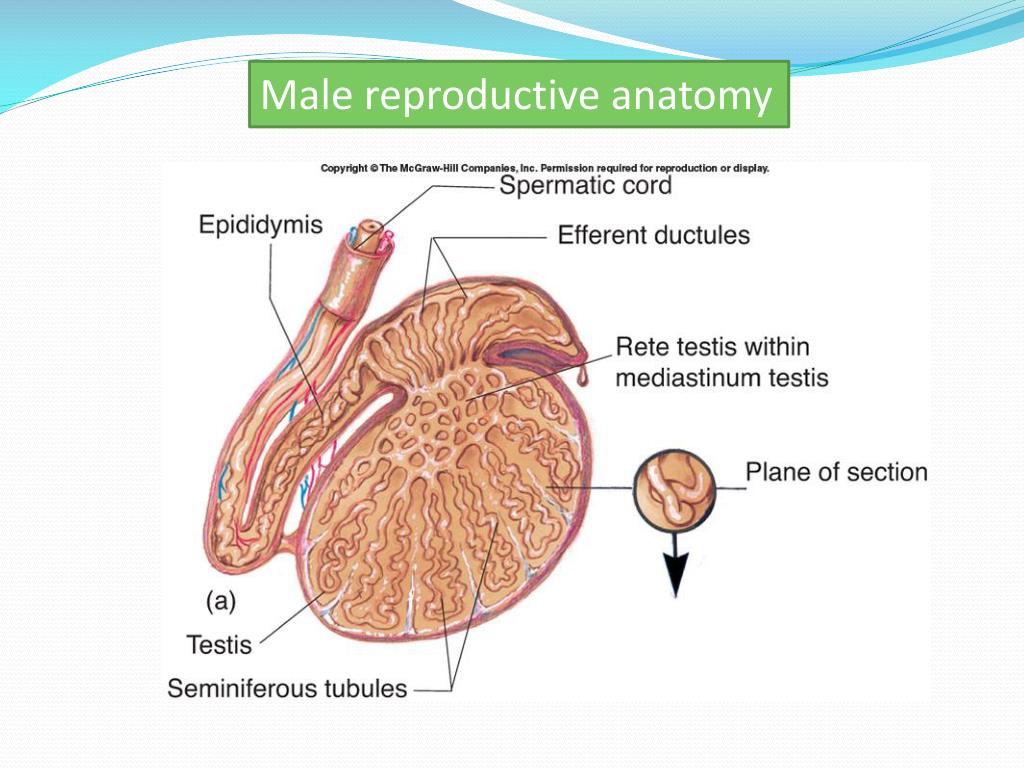 Male reproductive anatomy

Copyright © The McGraw-Hill Companies, Inc. Permission required for reproduction or display.

Spermatic cord
Epididymis
Efferent ductules
Rete testis within mediastinum testis
Plane of section
(a)
Testis
Seminiferous tubules